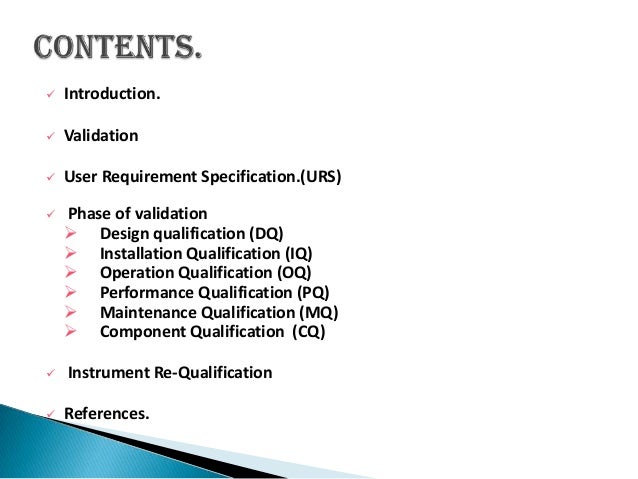 CONTENTS.

✓ Introduction.

✓ Validation

✓ User Requirement Specification.(URS)

✓ Phase of validation
➢ Design qualification (DQ)
➢ Installation Qualification (IQ)
➢ Operation Qualification (OQ)
➢ Performance Qualification (PQ)
➢ Maintenance Qualification (MQ)
➢ Component Qualification (CQ)

✓ Instrument Re-Qualification

✓ References.